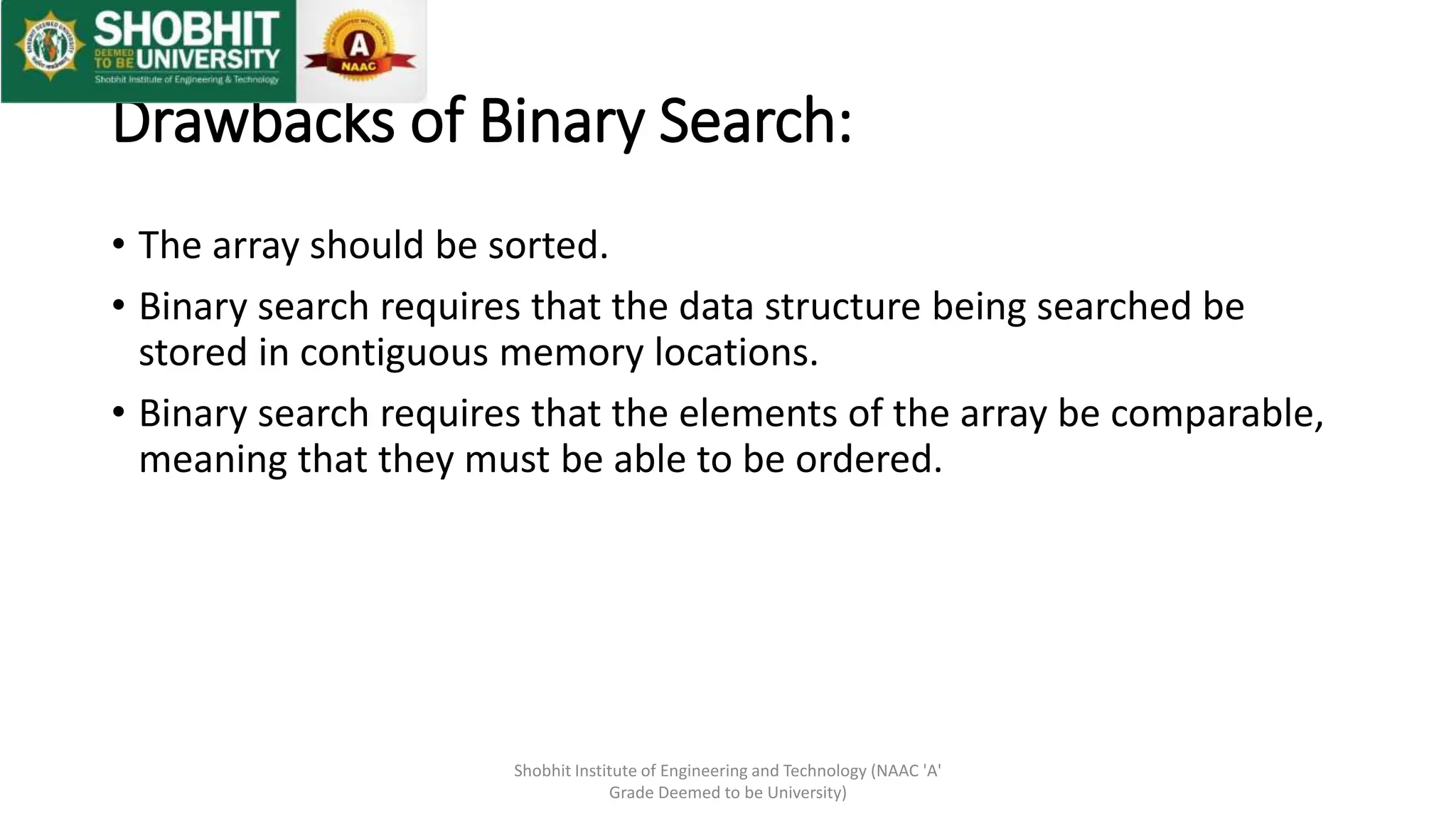 SHOBHIT
DEEMED TO BE UNIVERSITY
Shobhit Institute of Engineering & Technology

A
NAAC

Drawbacks of Binary Search:

• The array should be sorted.
• Binary search requires that the data structure being searched be stored in contiguous memory locations.
• Binary search requires that the elements of the array be comparable, meaning that they must be able to be ordered.

Shobhit Institute of Engineering and Technology (NAAC 'A' Grade Deemed to be University)